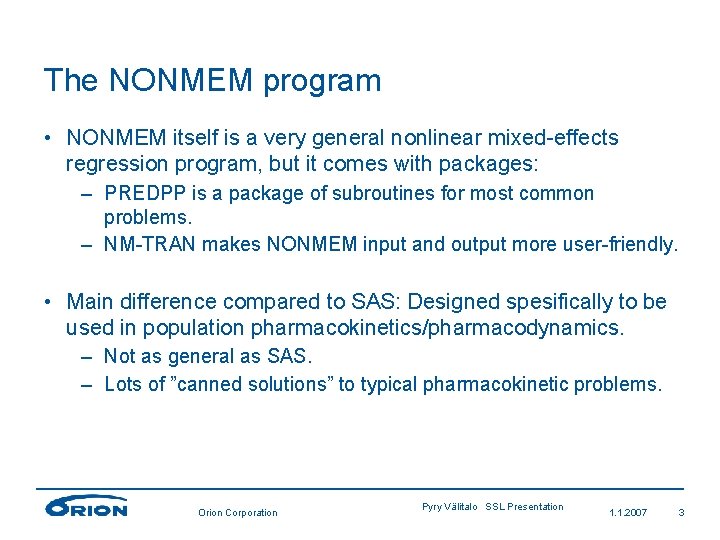 The NONMEM program

• NONMEM itself is a very general nonlinear mixed-effects regression program, but it comes with packages:

– PREDPP is a package of subroutines for most common problems.

– NM-TRAN makes NONMEM input and output more user-friendly.

• Main difference compared to SAS: Designed spesifically to be used in population pharmacokinetics/pharmacodynamics.

– Not as general as SAS.

– Lots of ”canned solutions” to typical pharmacokinetic problems.

ORION Orion Corporation Pyry Välitalo SSL Presentation 1.1.2007 3